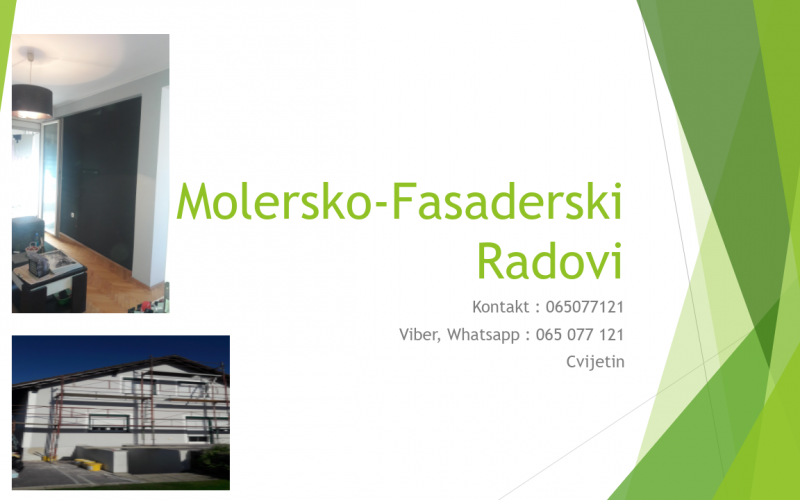 Molersko-Fasaderski Radovi

Kontakt : 065077121

Viber, Whatsapp : 065 077 121

Cvijetin